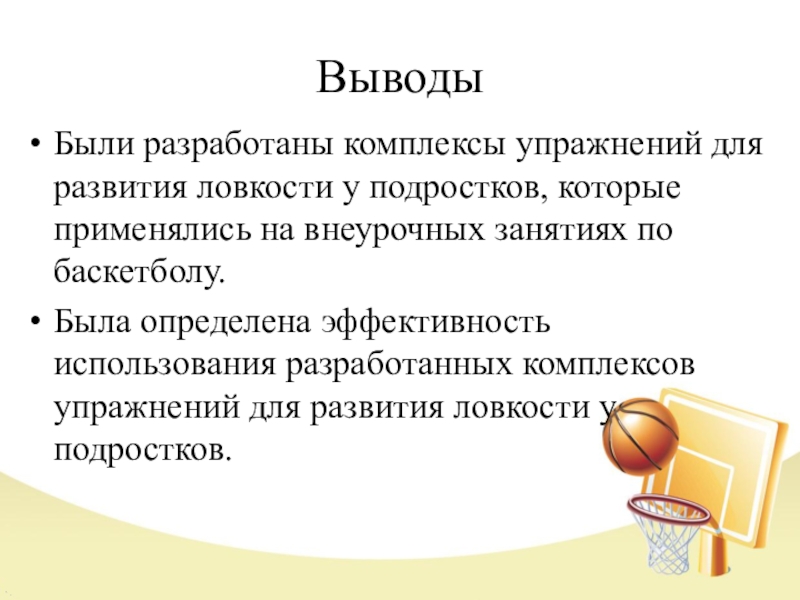 Выводы

• Были разработаны комплексы упражнений для развития ловкости у подростков, которые применялись на внеурочных занятиях по баскетболу.

• Была определена эффективность использования разработанных комплексов упражнений для развития ловкости у подростков.